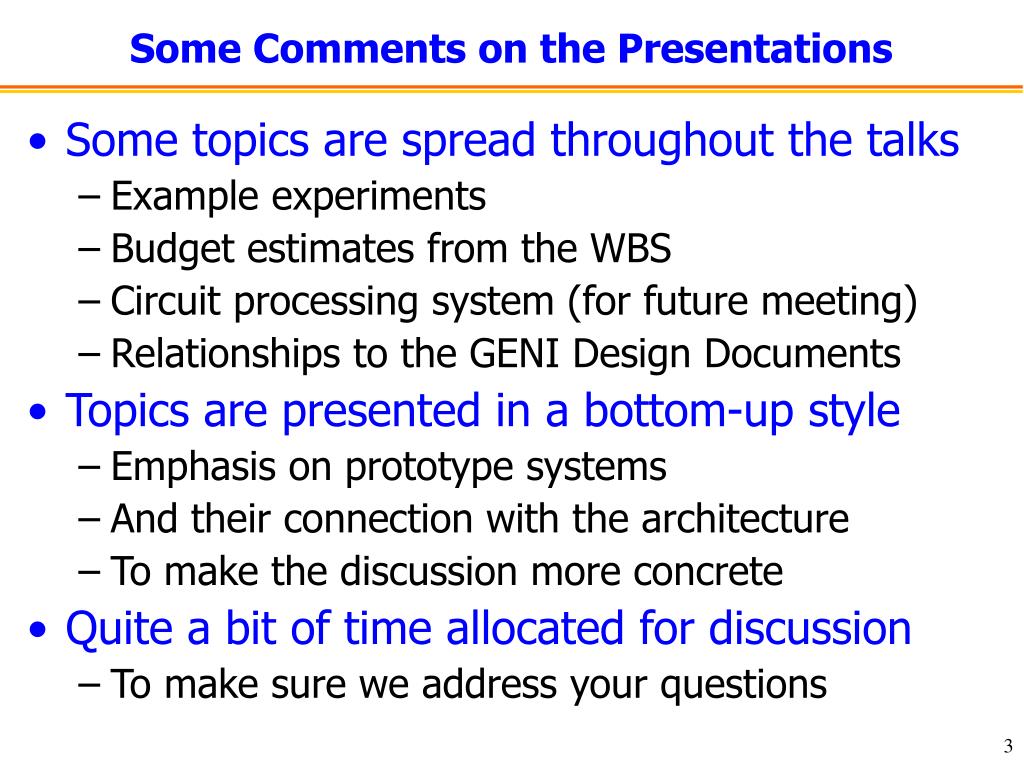 Some Comments on the Presentations

• Some topics are spread throughout the talks
– Example experiments
– Budget estimates from the WBS
– Circuit processing system (for future meeting)
– Relationships to the GENI Design Documents

• Topics are presented in a bottom-up style
– Emphasis on prototype systems
– And their connection with the architecture
– To make the discussion more concrete

• Quite a bit of time allocated for discussion
– To make sure we address your questions

3